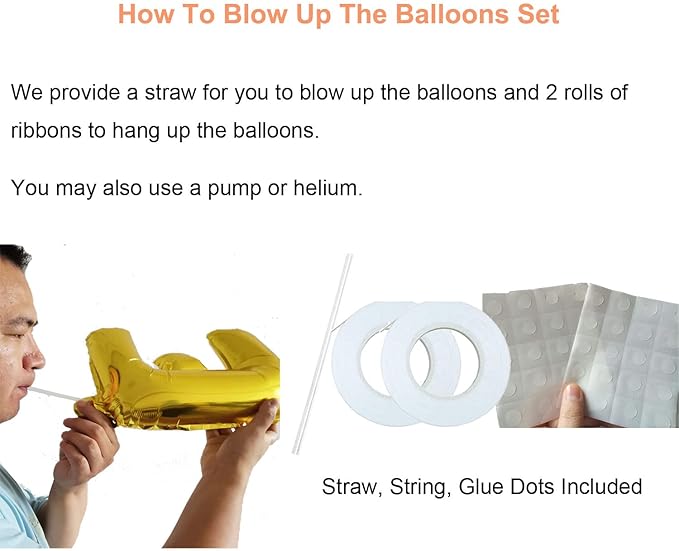 How To Blow Up The Balloons Set

We provide a straw for you to blow up the balloons and 2 rolls of ribbons to hang up the balloons.

You may also use a pump or helium.

Straw, String, Glue Dots Included